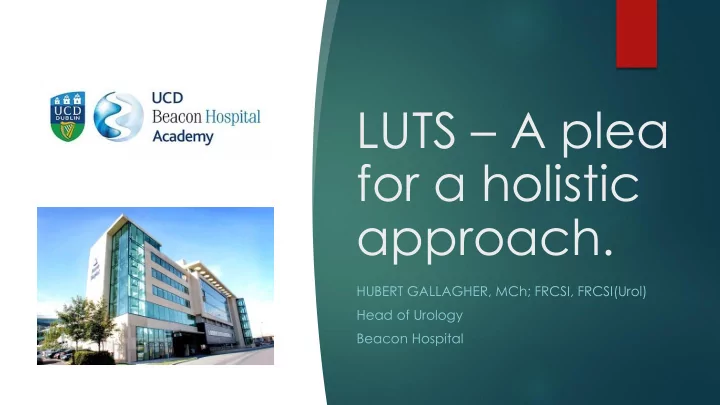 UCD DUBLIN

UCD
Beacon Hospital
Academy

LUTS – A plea for a holistic approach.

HUBERT GALLAGHER, MCh; FRCSI, FRCSI(Urol)
Head of Urology
Beacon Hospital